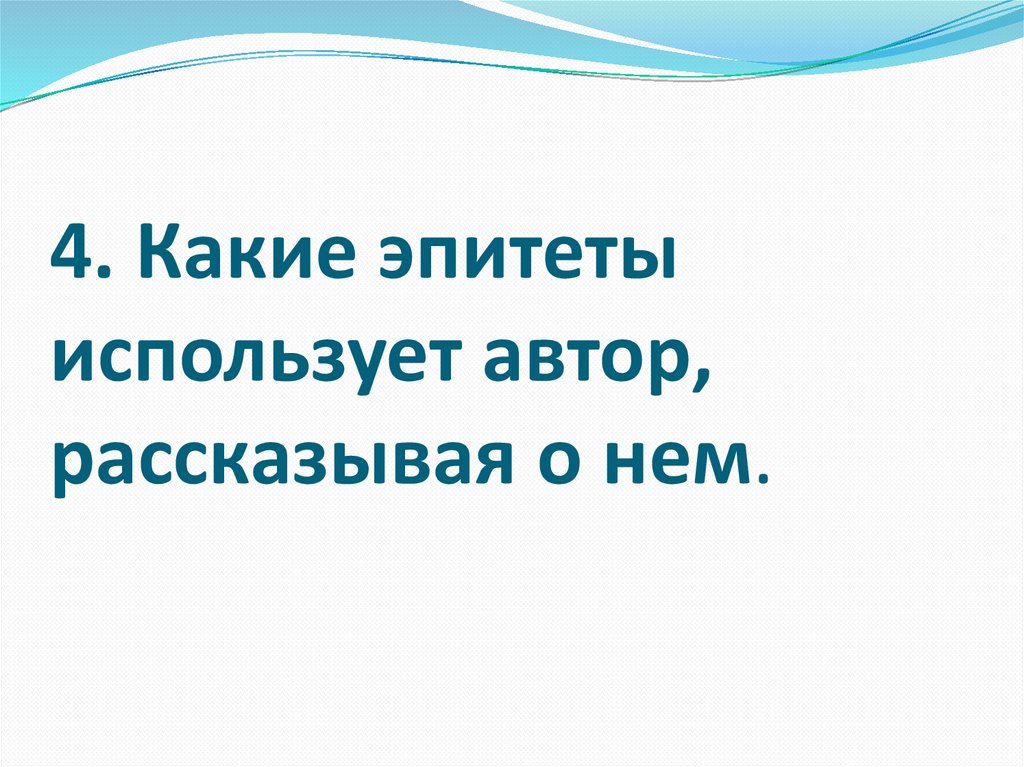 4. Какие эпитеты использует автор, рассказывая о нем.